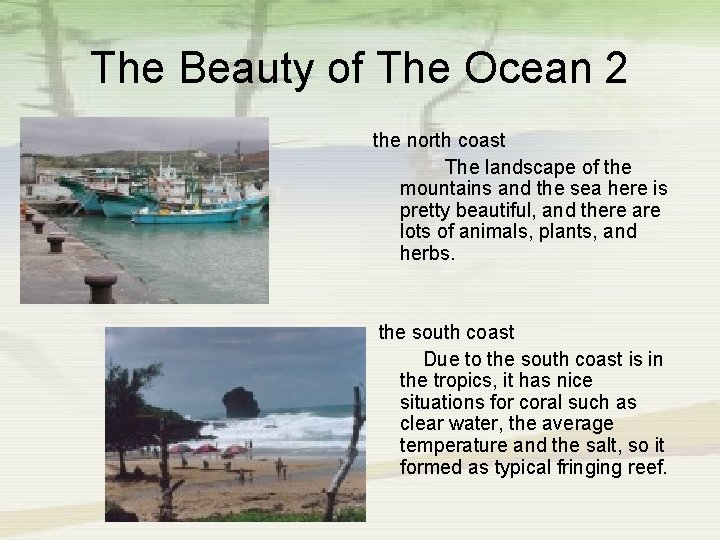 The Beauty of The Ocean 2

the north coast

The landscape of the mountains and the sea here is pretty beautiful, and there are lots of animals, plants, and herbs.

the south coast

Due to the south coast is in the tropics, it has nice situations for coral such as clear water, the average temperature and the salt, so it formed as typical fringing reef.